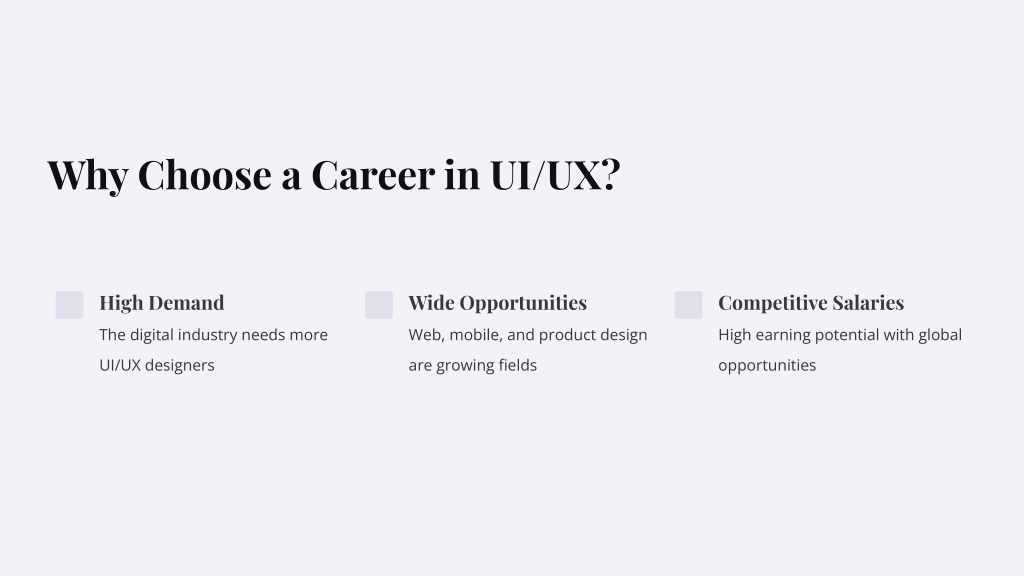 Why Choose a Career in UI/UX?

High Demand
The digital industry needs more UI/UX designers

Wide Opportunities
Web, mobile, and product design are growing fields

Competitive Salaries
High earning potential with global opportunities